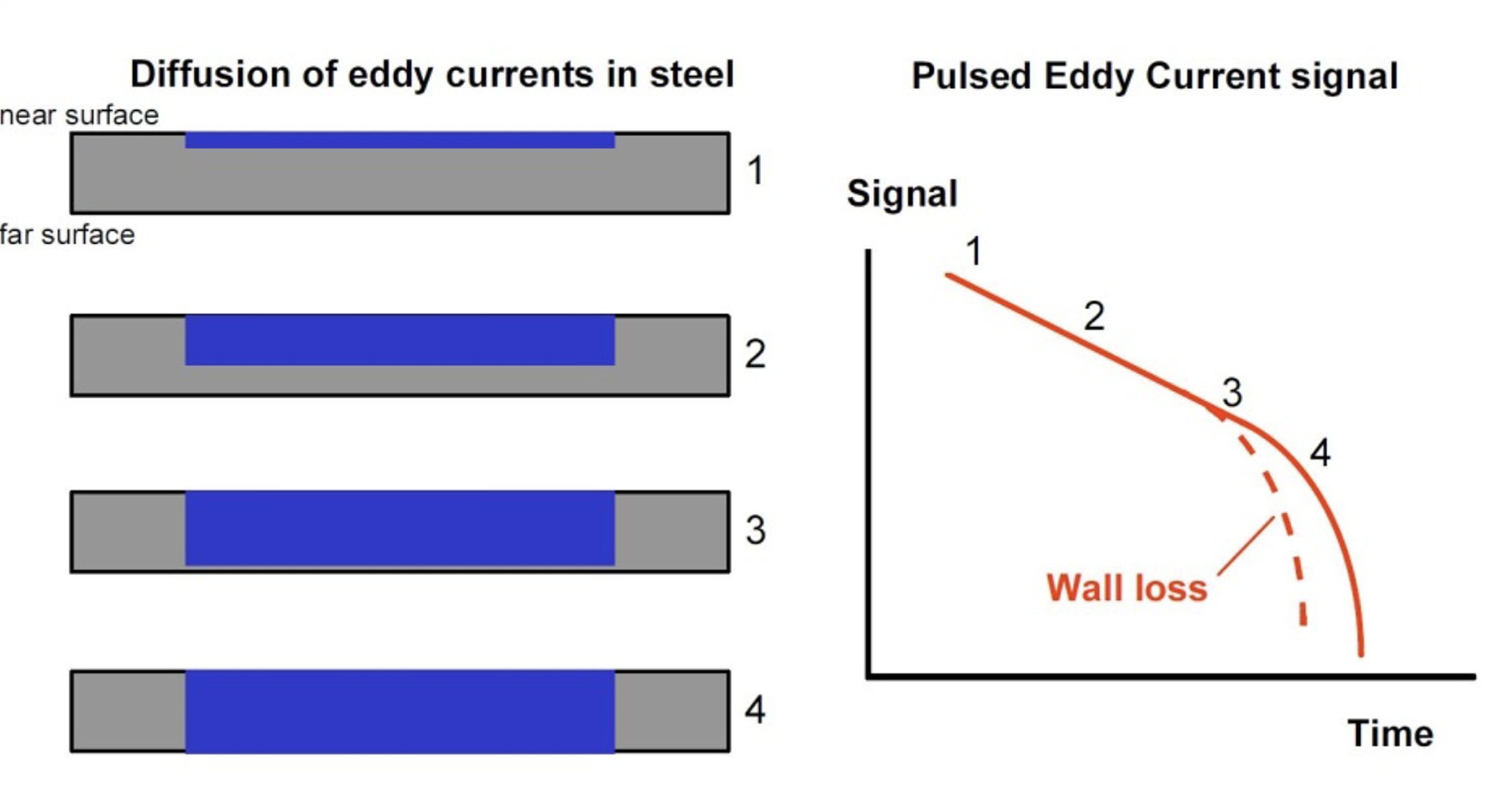 Diffusion of eddy currents in steel

near surface

1

far surface

2

3

4

Pulsed Eddy Current signal

Signal

1

2

3

4

Wall loss

Time